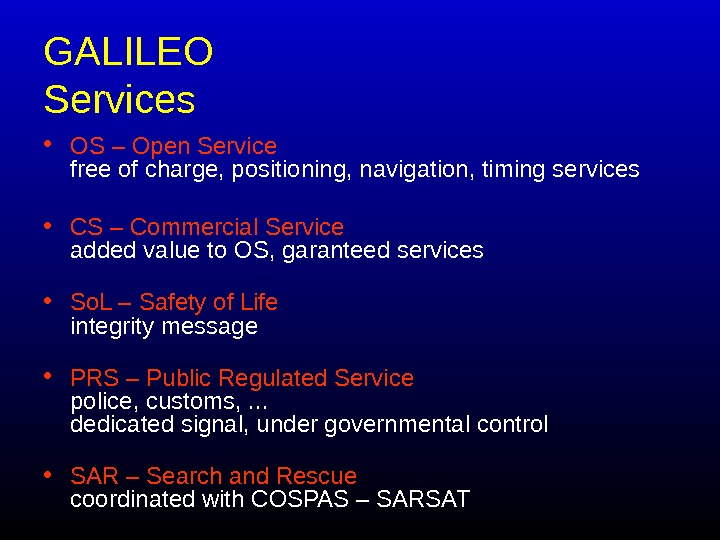 GALILEO
Services

• OS – Open Service
free of charge, positioning, navigation, timing services

• CS – Commercial Service
added value to OS, garanteed services

• SoL – Safety of Life
integrity message

• PRS – Public Regulated Service
police, customs, ...
dedicated signal, under governmental control

• SAR – Search and Rescue
coordinated with COSPAS – SARSAT